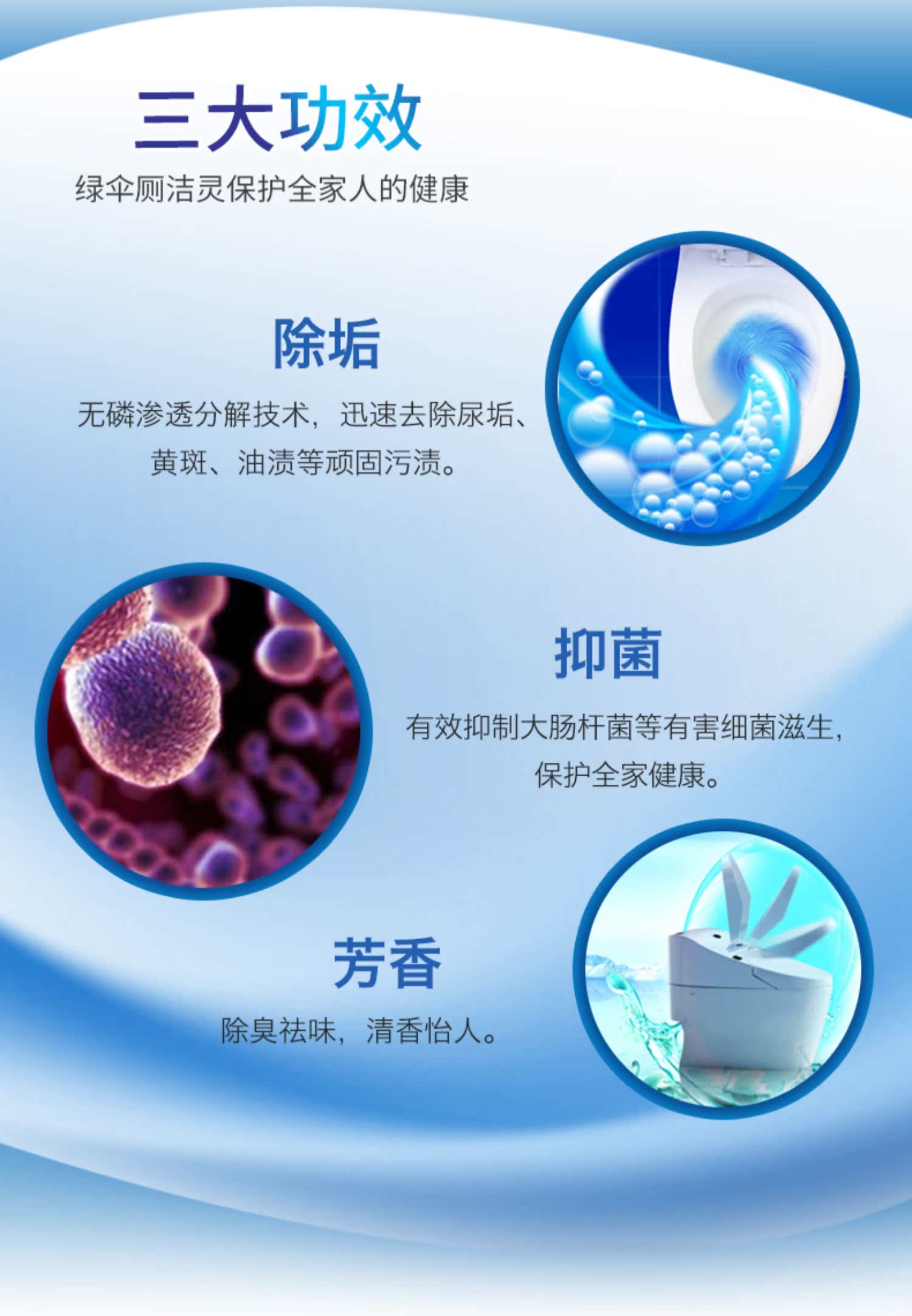 三大功效

绿伞厕洁灵保护全家人的健康

除垢

无磷渗透分解技术，迅速去除尿垢、黄斑、油渍等顽固污渍。

抑菌

有效抑制大肠杆菌等有害细菌滋生，保护全家健康。

芳香

除臭祛味，清香怡人。